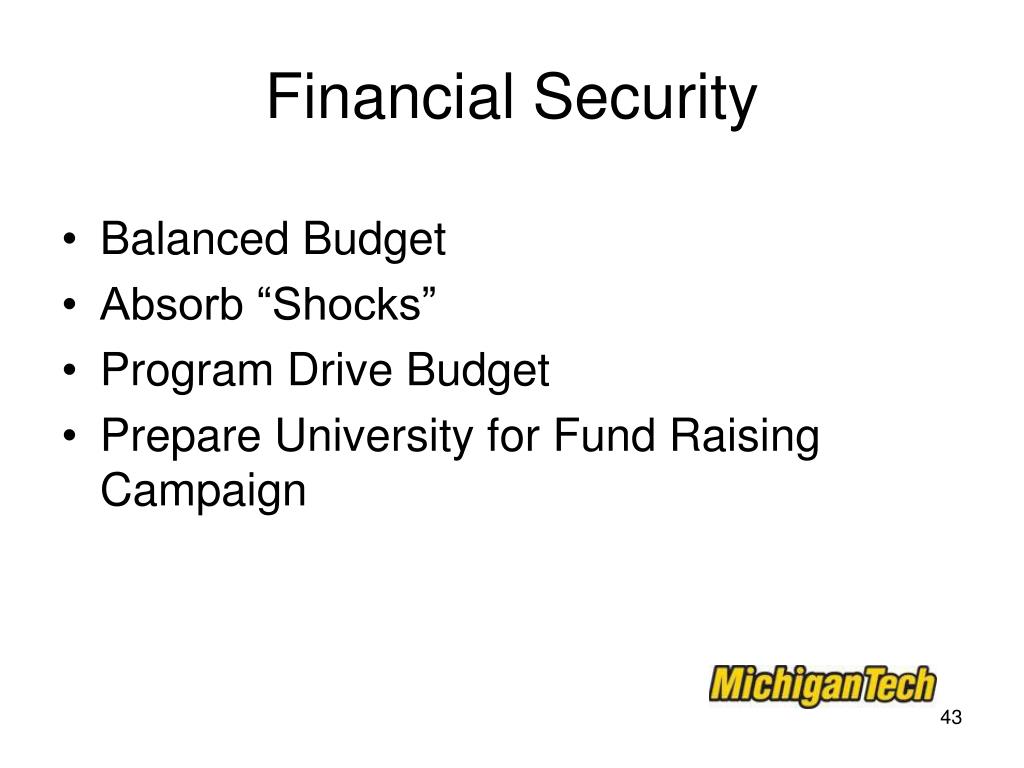 Financial Security

• Balanced Budget
• Absorb “Shocks”
• Program Drive Budget
• Prepare University for Fund Raising Campaign

MichiganTech

43